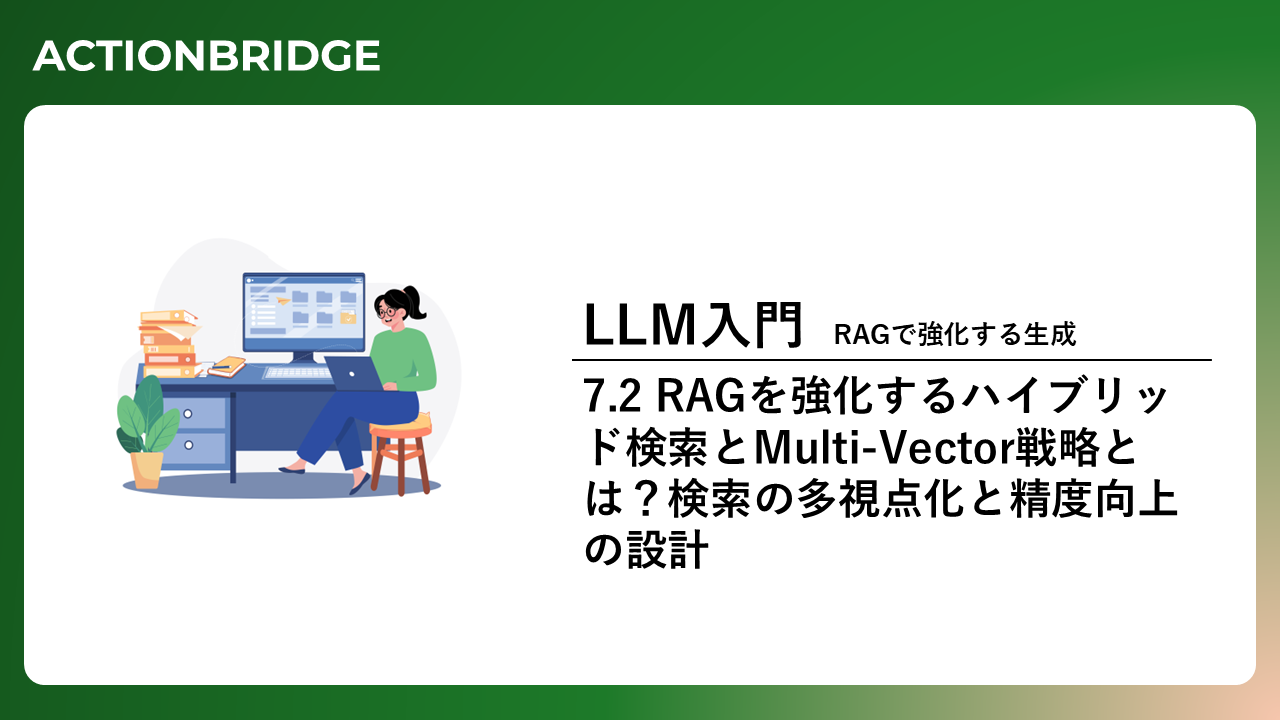 ACTIONBRIDGE

LLM入門 RAGで強化する生成

7.2 RAGを強化するハイブリッド検索とMulti-Vector戦略とは？検索の多視点化と精度向上の設計